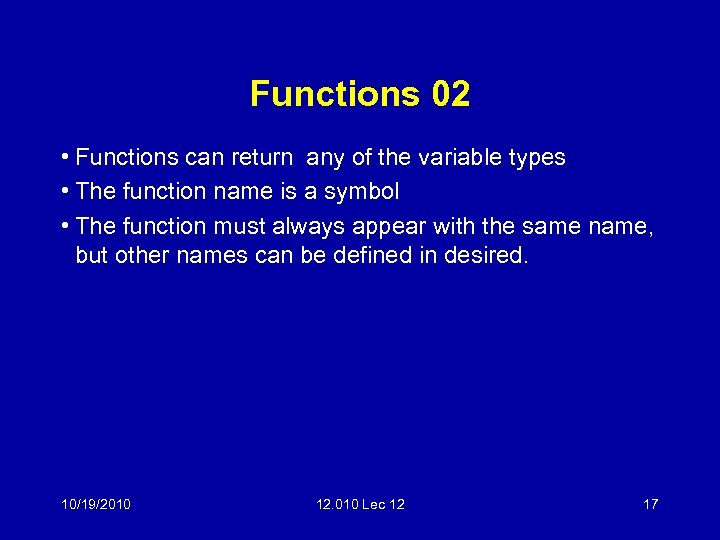 Functions 02

• Functions can return any of the variable types
• The function name is a symbol
• The function must always appear with the same name, but other names can be defined in desired.

10/19/2010

12.010 Lec 12

17